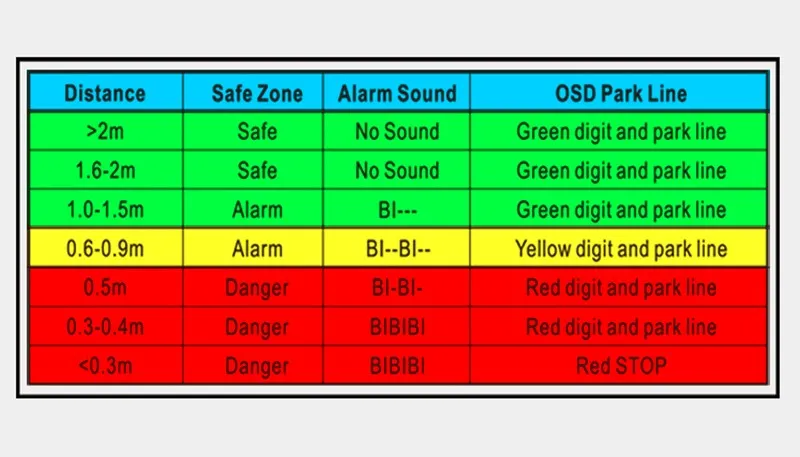 | Distance | Safe Zone | Alarm Sound | OSD Park Line |
|---|---|---|---|
| >2m | Safe | No Sound | Green digit and park line |
| 1.6-2m | Safe | No Sound | Green digit and park line |
| 1.0-1.5m | Alarm | BI--- | Green digit and park line |
| 0.6-0.9m | Alarm | BI--BI-- | Yellow digit and park line |
| 0.5m | Danger | BI-BI- | Red digit and park line |
| 0.3-0.4m | Danger | BIBIBI | Red digit and park line |
| <0.3m | Danger | BIBIBI | Red STOP |